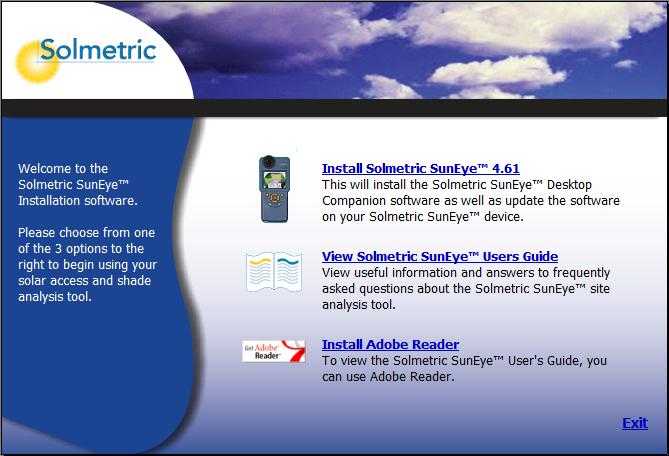 Solmetric

Welcome to the Solmetric SunEye™ Installation software.

Please choose from one of the 3 options to the right to begin using your solar access and shade analysis tool.

Install Solmetric SunEye™ 4.61
This will install the Solmetric SunEye™ Desktop Companion software as well as update the software on your Solmetric SunEye™ device.

View Solmetric SunEye™ Users Guide
View useful information and answers to frequently asked questions about the Solmetric SunEye™ site analysis tool.

Get Adobe Reader

Install Adobe Reader
To view the Solmetric SunEye™ User's Guide, you can use Adobe Reader.

Exit